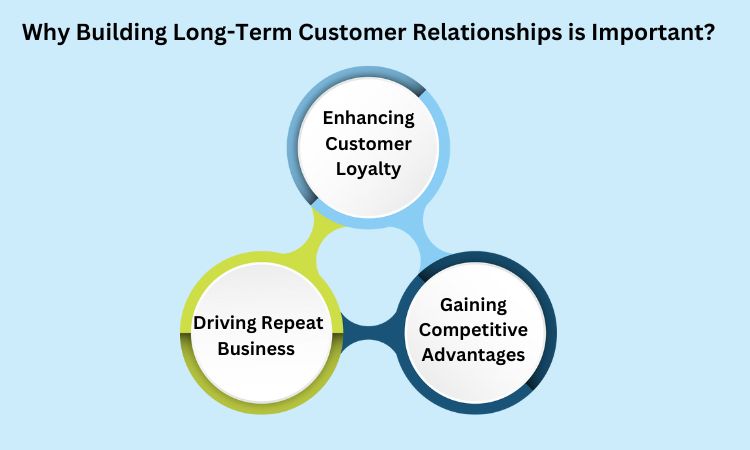 Why Building Long-Term Customer Relationships is Important?

Enhancing Customer Loyalty

Driving Repeat Business

Gaining Competitive Advantages